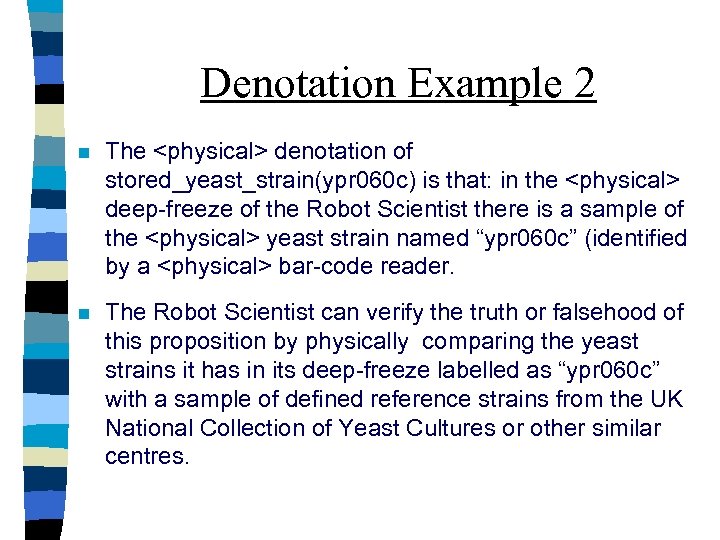 Denotation Example 2

The <physical> denotation of stored_yeast_strain(ypr060c) is that: in the <physical> deep-freeze of the Robot Scientist there is a sample of the <physical> yeast strain named “ypr060c” (identified by a <physical> bar-code reader.

The Robot Scientist can verify the truth or falsehood of this proposition by physically comparing the yeast strains it has in its deep-freeze labelled as “ypr060c” with a sample of defined reference strains from the UK National Collection of Yeast Cultures or other similar centres.